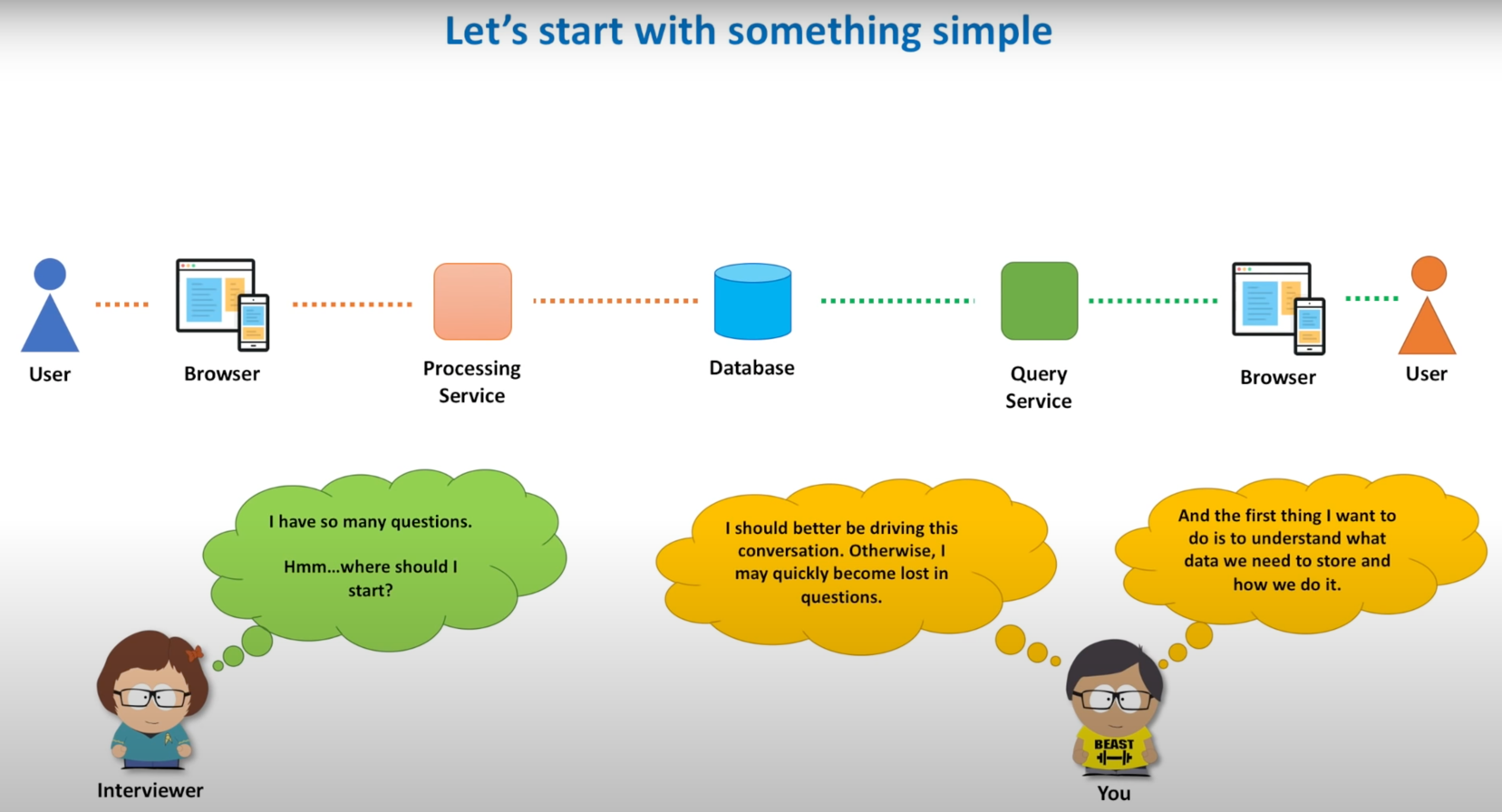 Let's start with something simple

User

Browser

Processing Service

Database

Query Service

Browser

User

I have so many questions.

Hmm...where should I start?

I should better be driving this conversation. Otherwise, I may quickly become lost in questions.

And the first thing I want to do is to understand what data we need to store and how we do it.

Interviewer

BEAST

You